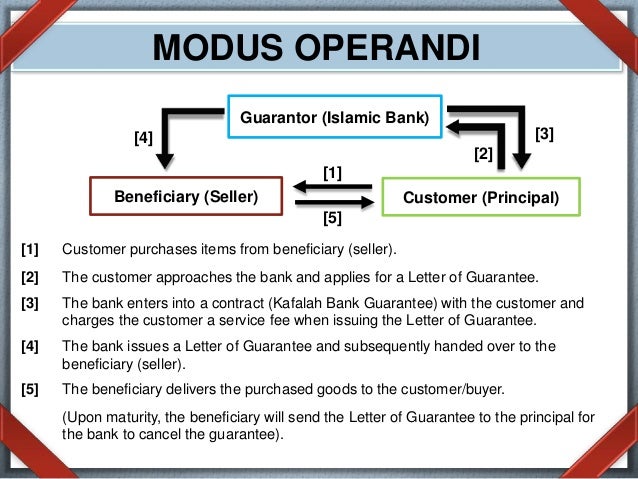 MODUS OPERANDI

Guarantor (Islamic Bank)

[4]

[3]

[2]

[1]

Beneficiary (Seller)

Customer (Principal)

[5]

[1] Customer purchases items from beneficiary (seller).

[2] The customer approaches the bank and applies for a Letter of Guarantee.

[3] The bank enters into a contract (Kafalah Bank Guarantee) with the customer and charges the customer a service fee when issuing the Letter of Guarantee.

[4] The bank issues a Letter of Guarantee and subsequently handed over to the beneficiary (seller).

[5] The beneficiary delivers the purchased goods to the customer/buyer.

(Upon maturity, the beneficiary will send the Letter of Guarantee to the principal for the bank to cancel the guarantee).